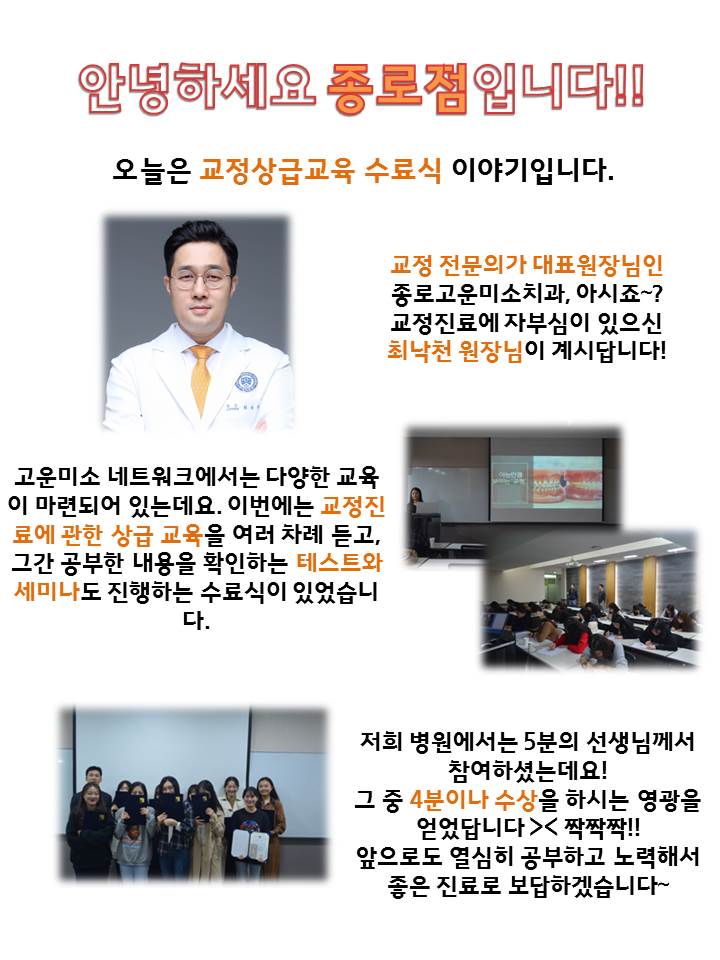 안녕하세요 종로점입니다!!

오늘은 교정상급교육 수료식 이야기입니다.

교정 전문의가 대표원장님인 종로고운미소치과, 아시죠~? 교정진료에 자부심이 있으신 최낙천 원장님이 계시답니다!

고운미소 네트워크에서는 다양한 교육이 마련되어 있는데요. 이번에는 교정진료에 관한 상급 교육을 여러 차례 듣고, 그간 공부한 내용을 확인하는 테스트와 세미나도 진행하는 수료식이 있었습니다.

저희 병원에서는 5분의 선생님께서 참여하셨는데요! 그 중 4분이나 수상을 하시는 영광을 얻었답니다 >< 짝짝짝!! 앞으로도 열심히 공부하고 노력해서 좋은 진료로 보답하겠습니다~